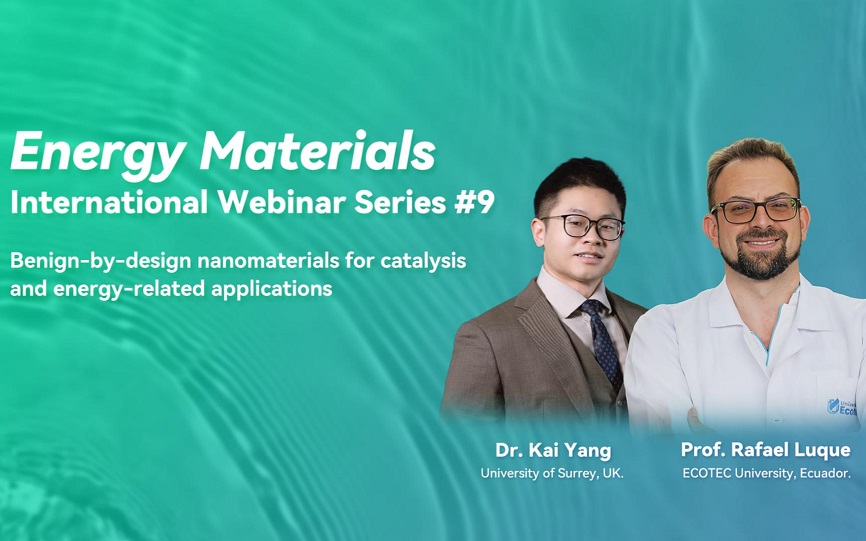 Energy Materials
International Webinar Series #9

Benign-by-design nanomaterials for catalysis and energy-related applications

Dr. Kai Yang
University of Surrey, UK.

Prof. Rafael Luque
ECOTEC University, Ecuador.